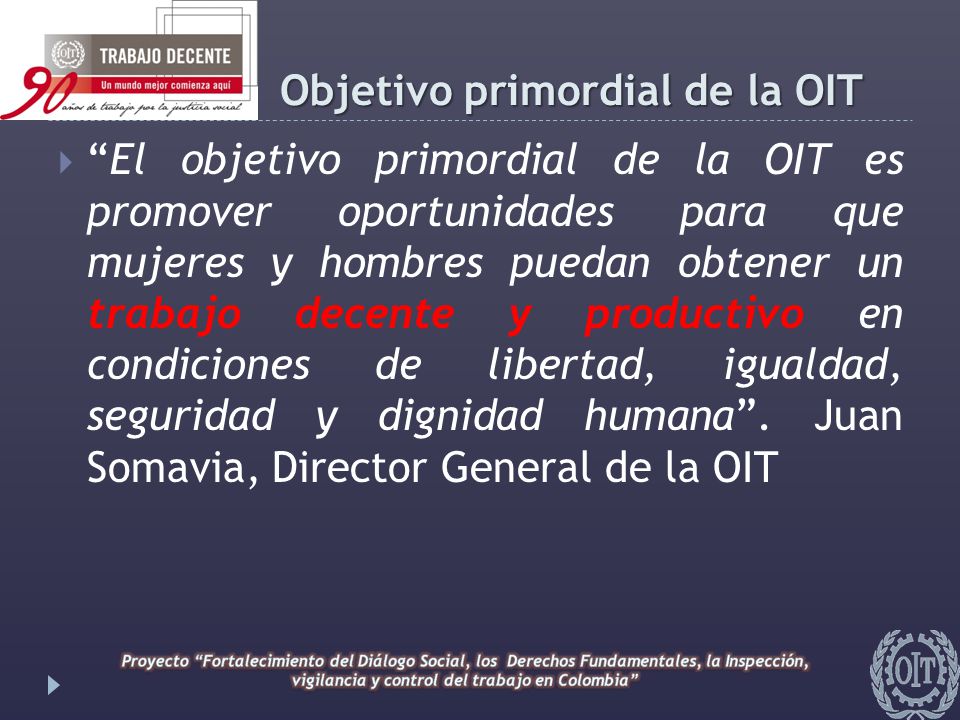 OIT TRABAJO DECENTE
Un mundo mejor comienza aquí
90 años de trabajo por la justicia social

Objetivo primordial de la OIT

“El objetivo primordial de la OIT es promover oportunidades para que mujeres y hombres puedan obtener un trabajo decente y productivo en condiciones de libertad, igualdad, seguridad y dignidad humana”. Juan Somavia, Director General de la OIT

Proyecto “Fortalecimiento del Diálogo Social, los Derechos Fundamentales, la Inspección, vigilancia y control del trabajo en Colombia”

OIT